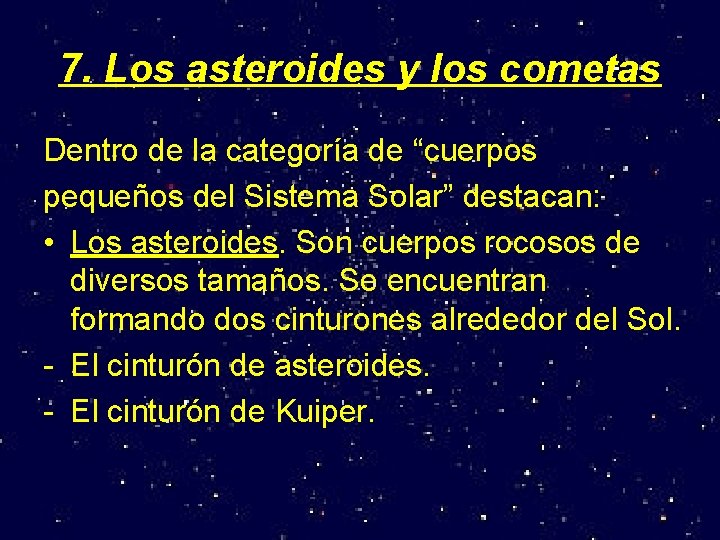 7. Los asteroides y los cometas

Dentro de la categoría de “cuerpos pequeños del Sistema Solar” destacan:

• Los asteroides. Son cuerpos rocosos de diversos tamaños. Se encuentran formando dos cinturones alrededor del Sol.
- El cinturón de asteroides.
- El cinturón de Kuiper.